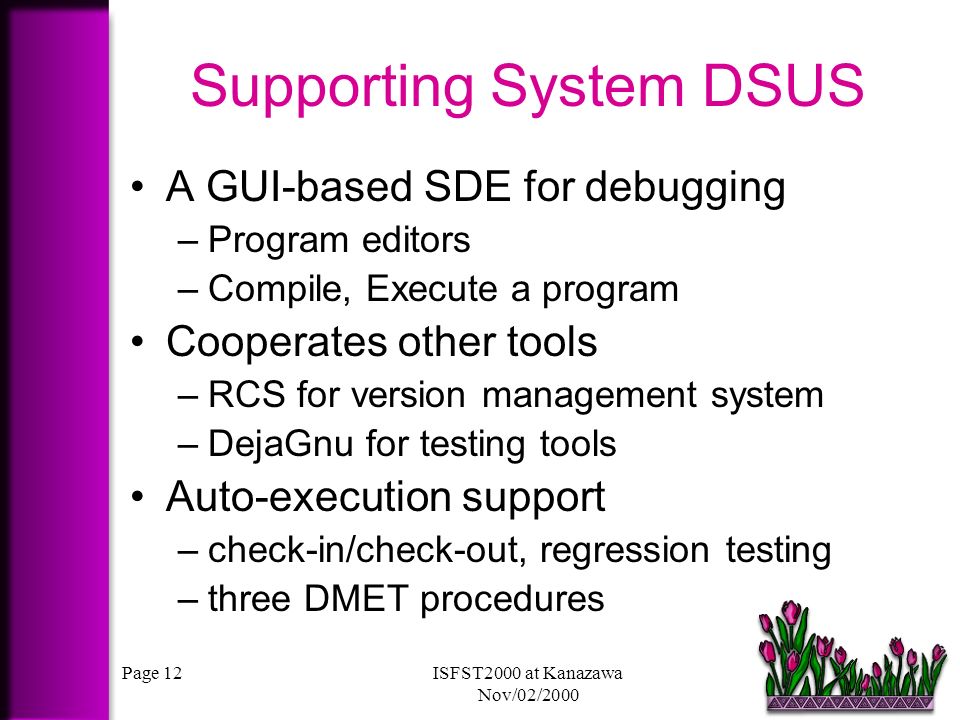 Supporting System DSUS

• A GUI-based SDE for debugging
– Program editors
– Compile, Execute a program
• Cooperates other tools
– RCS for version management system
– DejaGnu for testing tools
• Auto-execution support
– check-in/check-out, regression testing
– three DMET procedures

Page 12

ISFST2000 at Kanazawa
Nov/02/2000